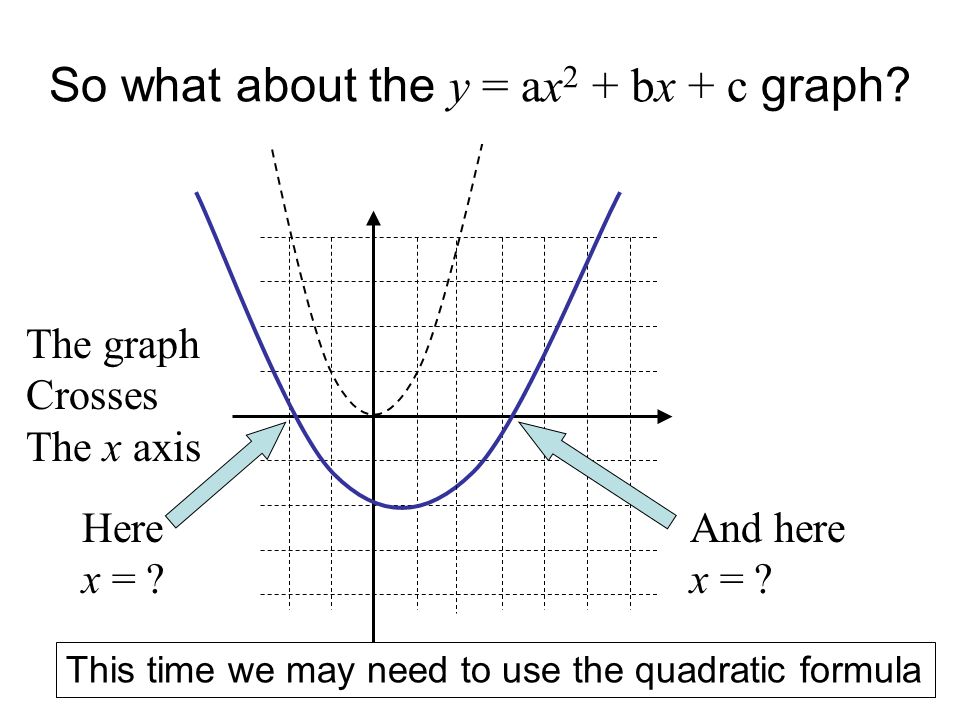 So what about the $y = ax^2 + bx + c$ graph?

The graph
Crosses
The $x$ axis

Here
$x = ?$

And here
$x = ?$

This time we may need to use the quadratic formula